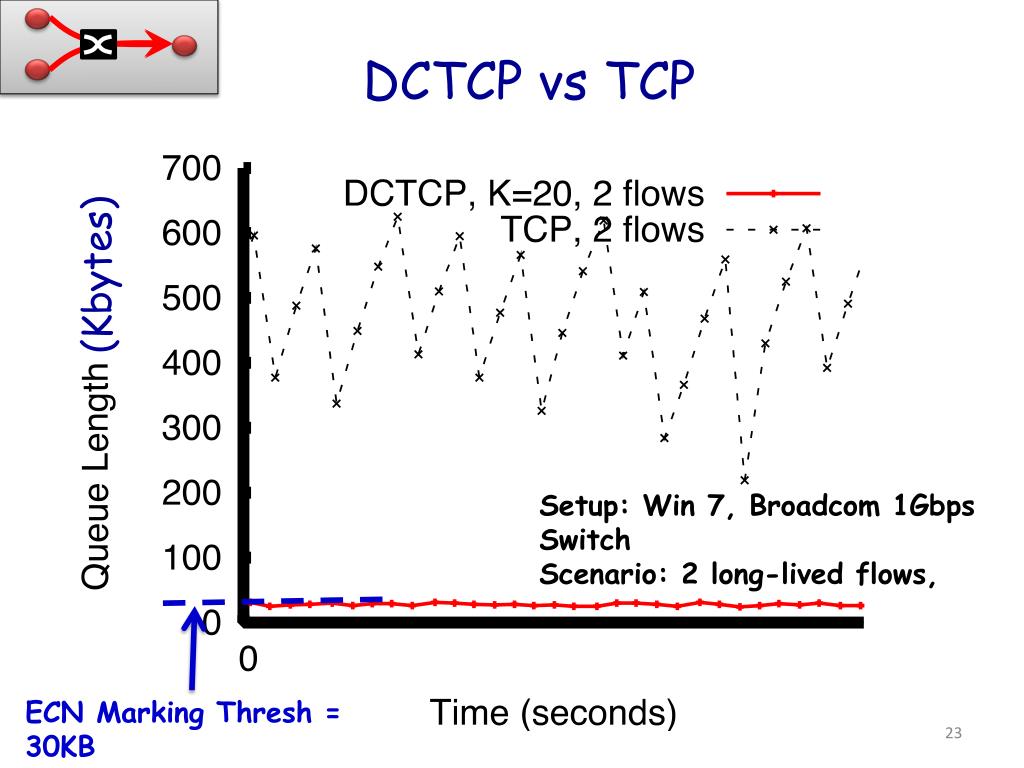 DCTCP vs TCP

Queue Length (Kbytes)

700
600
500
400
300
200
100
0

DCTCP, K=20, 2 flows
TCP, 2 flows

Setup: Win 7, Broadcom 1Gbps Switch
Scenario: 2 long-lived flows,

0

Time (seconds)

ECN Marking Thresh = 30KB

23